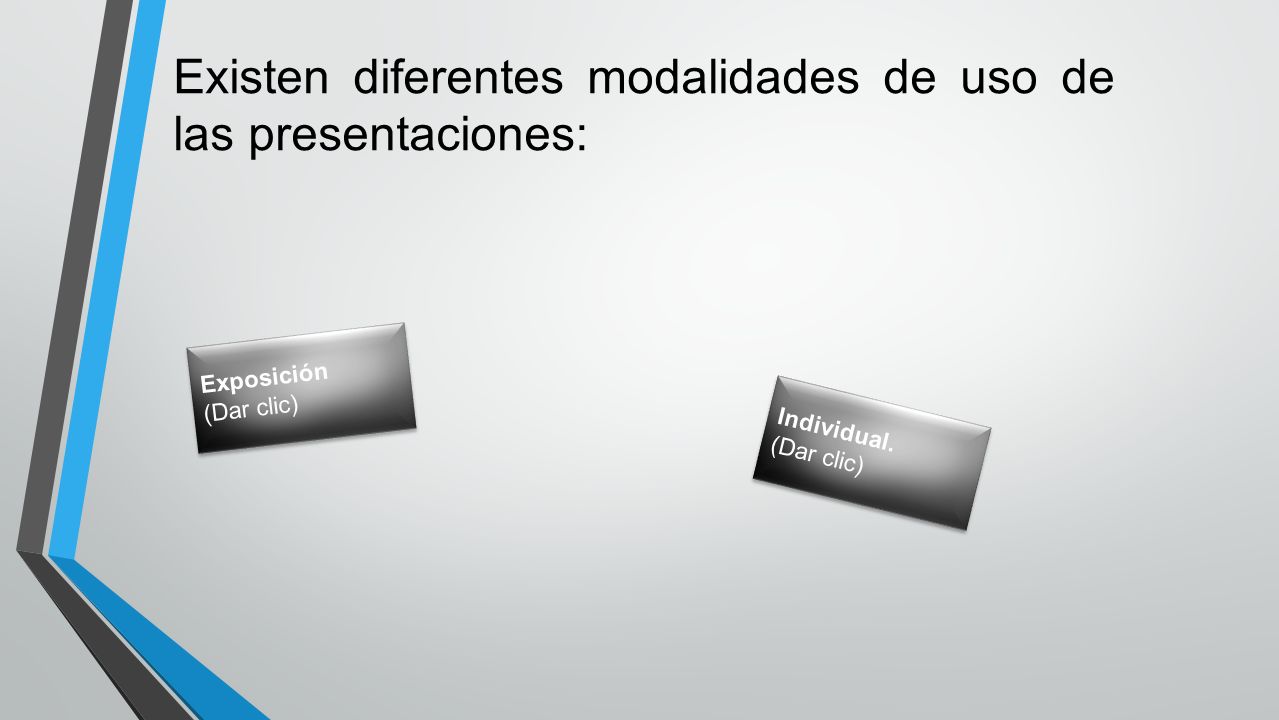 Existen diferentes modalidades de uso de las presentaciones:

Exposición
(Dar clic)

Individual.
(Dar clic)